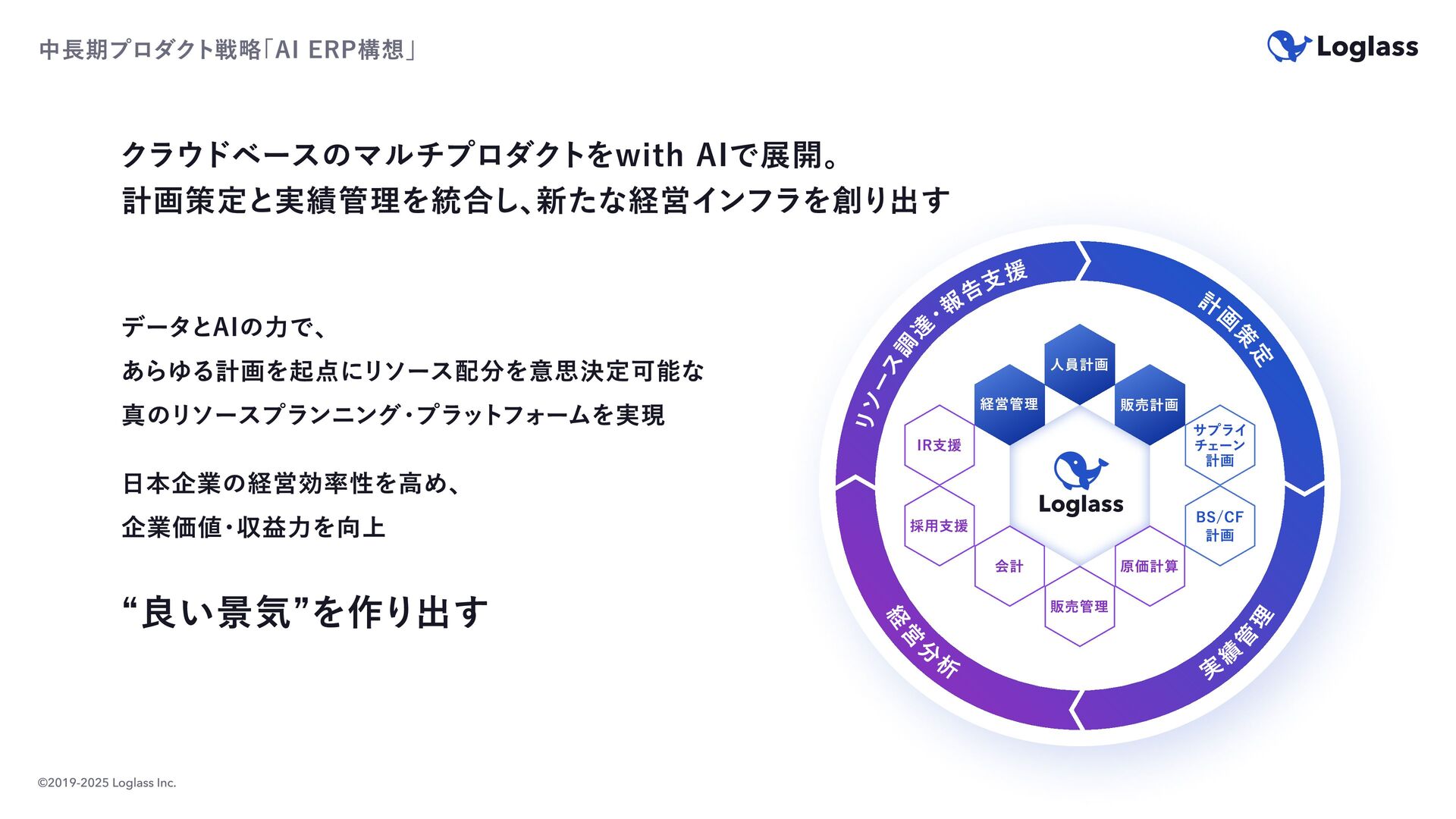 中長期プロダクト戦略「AI ERP構想」

Loglass

クラウドベースのマルチプロダクトをwith AIで展開。
計画策定と実績管理を統合し、新たな経営インフラを創り出す

データとAIの力で、
あらゆる計画を起点にリソース配分を意思決定可能な
真のリソースプランニング・プラットフォームを実現

日本企業の経営効率性を高め、
企業価値・収益力を向上

“良い景気”を作り出す

リソース調達・報告支援
計画策定
実績管理
経営分析

人員計画
経営管理
販売計画
IR支援
サプライチェーン計画
Loglass
採用支援
BS/CF計画
会計
原価計算
販売管理

©2019-2025 Loglass Inc.